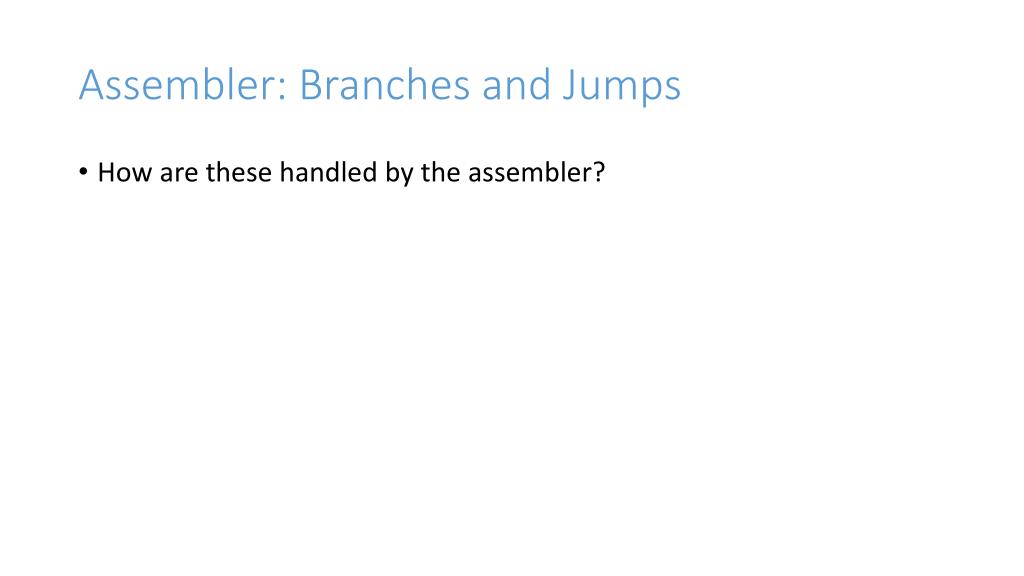 Assembler: Branches and Jumps

• How are these handled by the assembler?